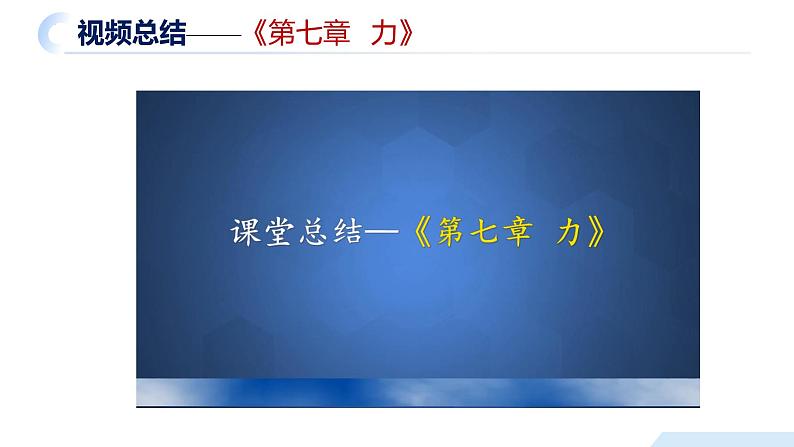 视频总结——《第七章　力》

课堂总结—《第七章　力》